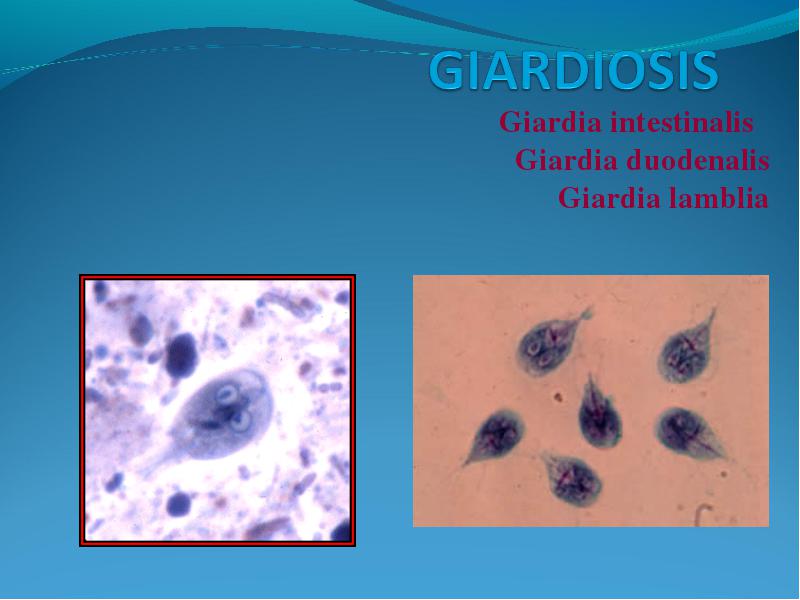 GIARDIOSIS

Giardia intestinalis
Giardia duodenalis
Giardia lamblia